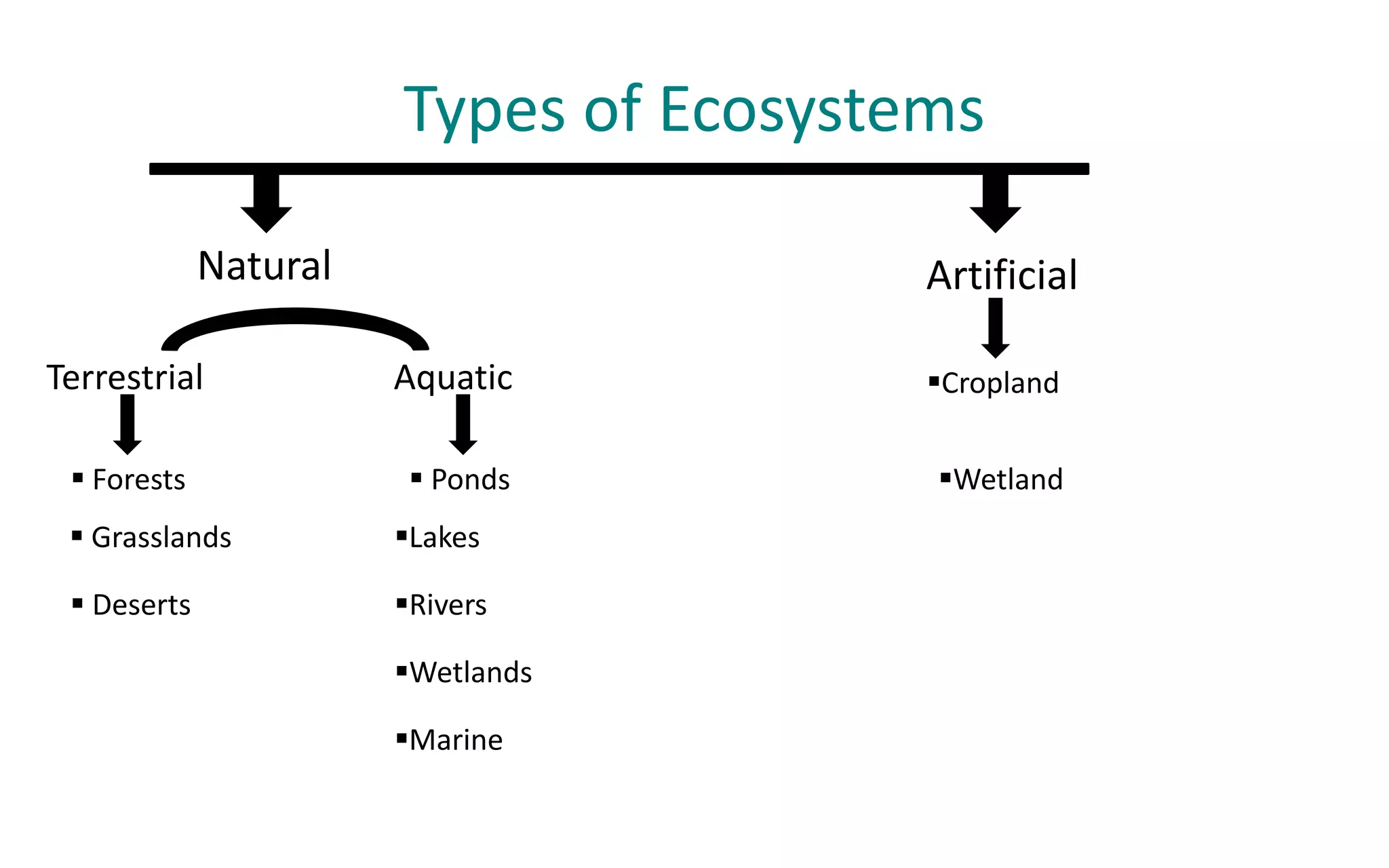 Types of Ecosystems

Natural

Terrestrial

▪ Forests
▪ Grasslands
▪ Deserts

Aquatic

▪ Ponds
▪Lakes
▪Rivers
▪Wetlands
▪Marine

Artificial

▪Cropland
▪Wetland